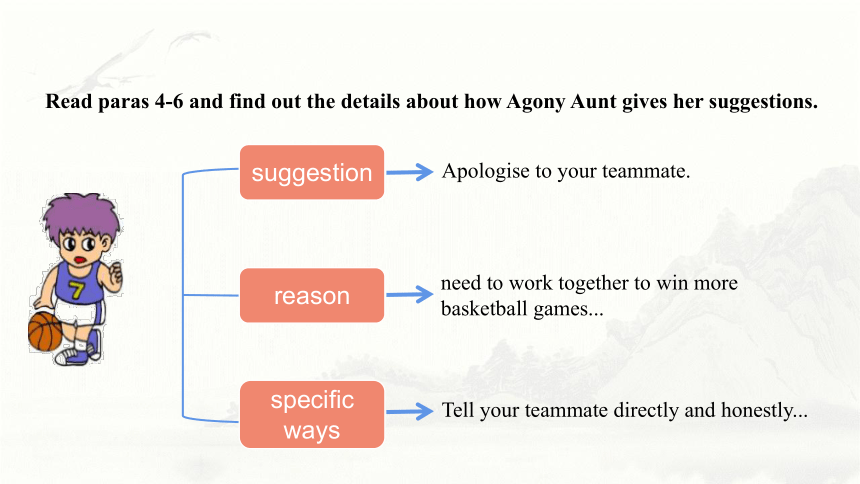 Read paras 4-6 and find out the details about how Agony Aunt gives her suggestions.

7

suggestion

Apologise to your teammate.

reason

need to work together to win more basketball games...

specific ways

Tell your teammate directly and honestly...